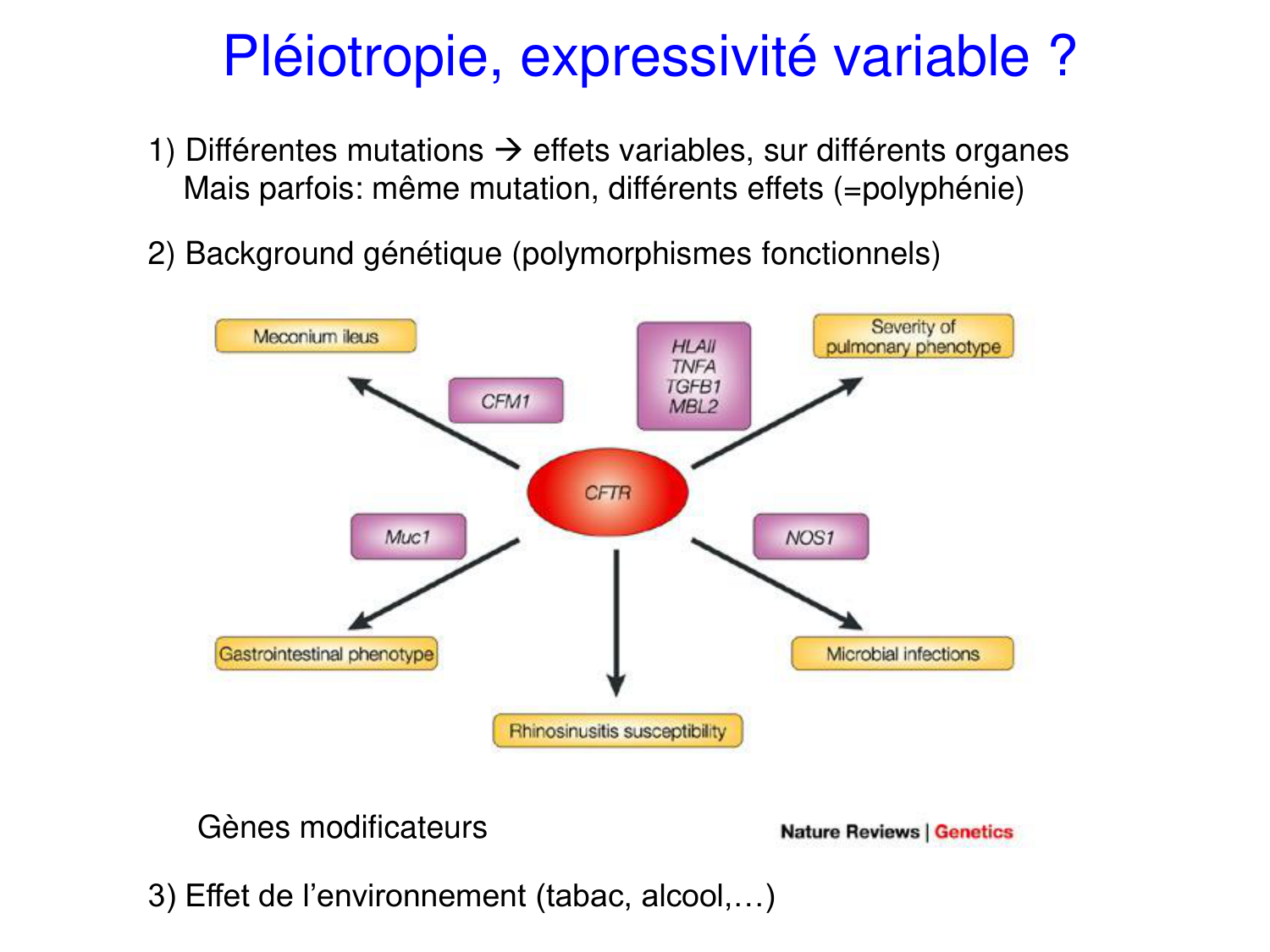 Pléiotropie, expressivité variable ?

1) Différentes mutations → effets variables, sur différents organes
Mais parfois: même mutation, différents effets (=polyphénie)

2) Background génétique (polymorphismes fonctionnels)

Meconium ileus

CFM1

HLAII
TNFA
TGFB1
MBL2

Severity of pulmonary phenotype

CFTR

Muc1

NOS1

Gastrointestinal phenotype

Microbial infections

Rhinosinusitis susceptibility

Gènes modificateurs

Nature Reviews | Genetics

3) Effet de l'environnement (tabac, alcool,…)